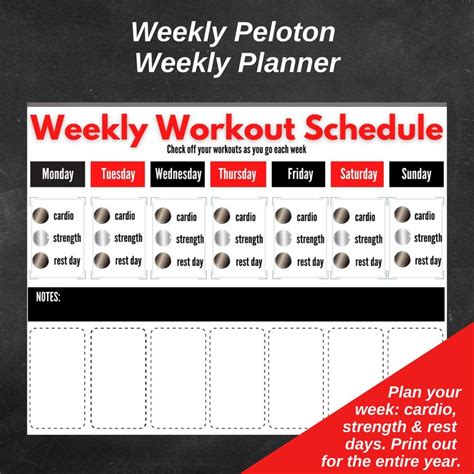 Weekly Peloton
Weekly Planner

Weekly Workout Schedule
Check off your workouts as you go each week

| Monday | Tuesday | Wednesday | Thursday | Friday | Saturday | Sunday |
|---|---|---|---|---|---|---|
| cardio | cardio | cardio | cardio | cardio | cardio | cardio |
| strength | strength | strength | strength | strength | strength | strength |
| rest day | rest day | rest day | rest day | rest day | rest day | rest day |

NOTES:

Plan your week: cardio, strength & rest days. Print out for the entire year.